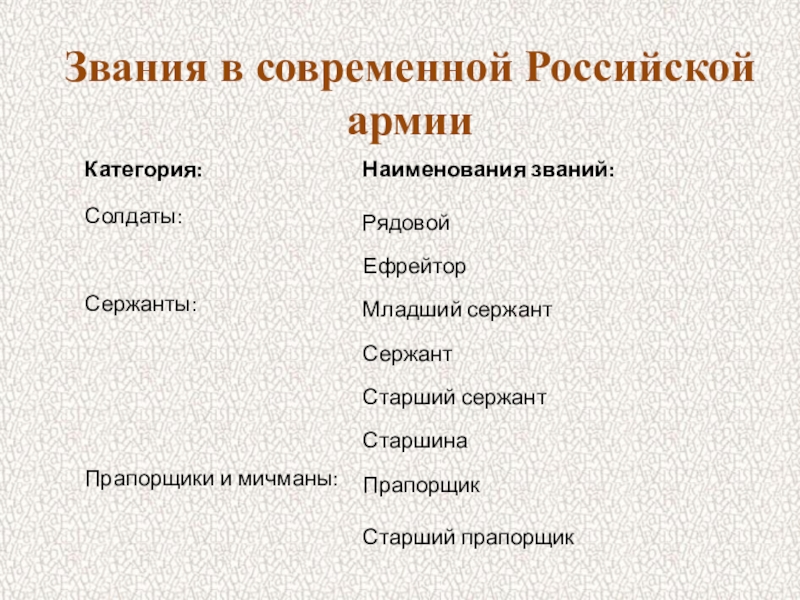 Звания в современной Российской армии

| Категория: | Наименования званий: |
|---|---|
| Солдаты: | Рядовой |
| | Ефрейтор |
| Сержанты: | Младший сержант |
| | Сержант |
| | Старший сержант |
| | Старшина |
| Прапорщики и мичманы: | Прапорщик |
| | Старший прапорщик |